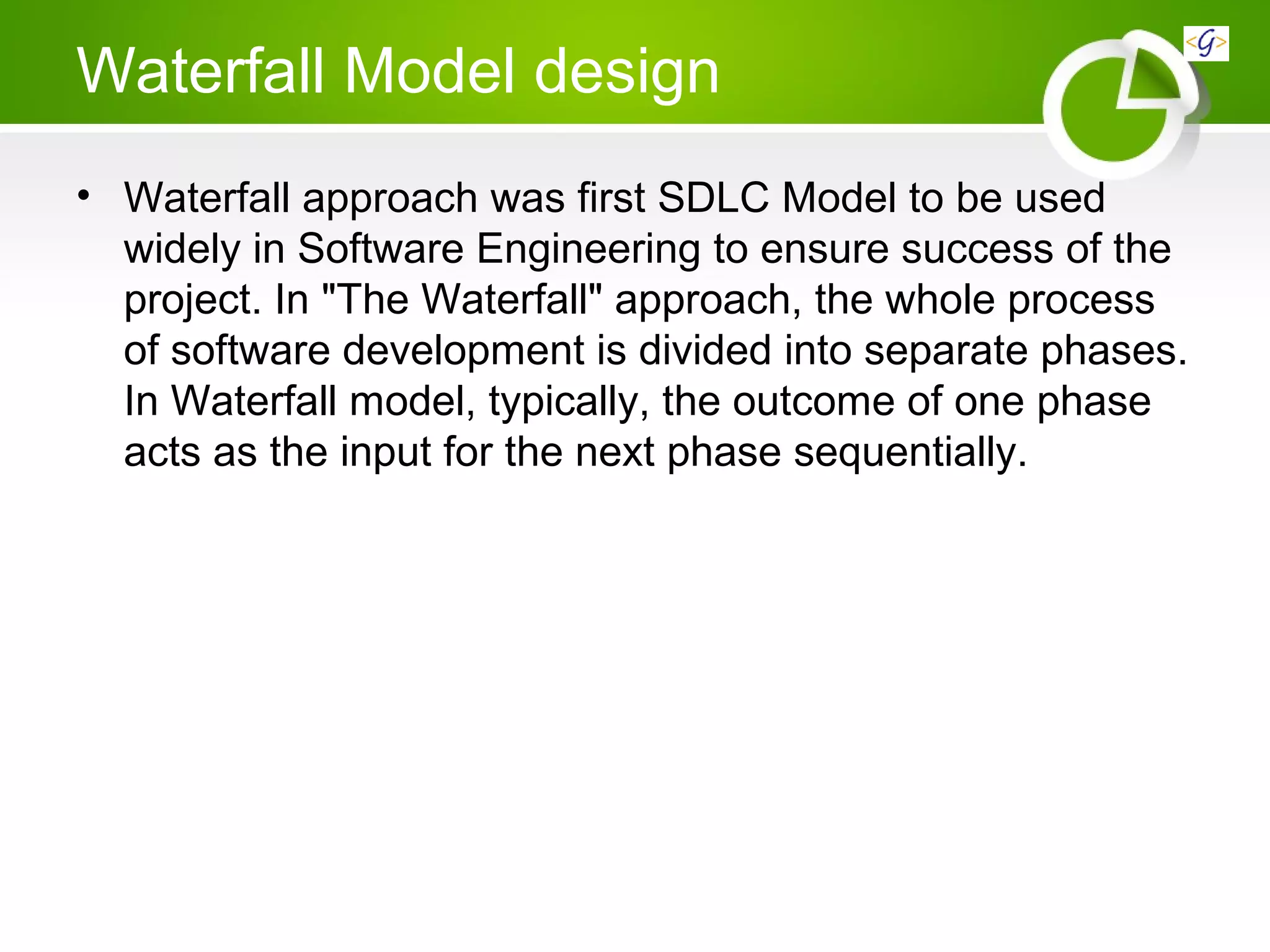 Waterfall Model design

<G>

• Waterfall approach was first SDLC Model to be used widely in Software Engineering to ensure success of the project. In "The Waterfall" approach, the whole process of software development is divided into separate phases. In Waterfall model, typically, the outcome of one phase acts as the input for the next phase sequentially.